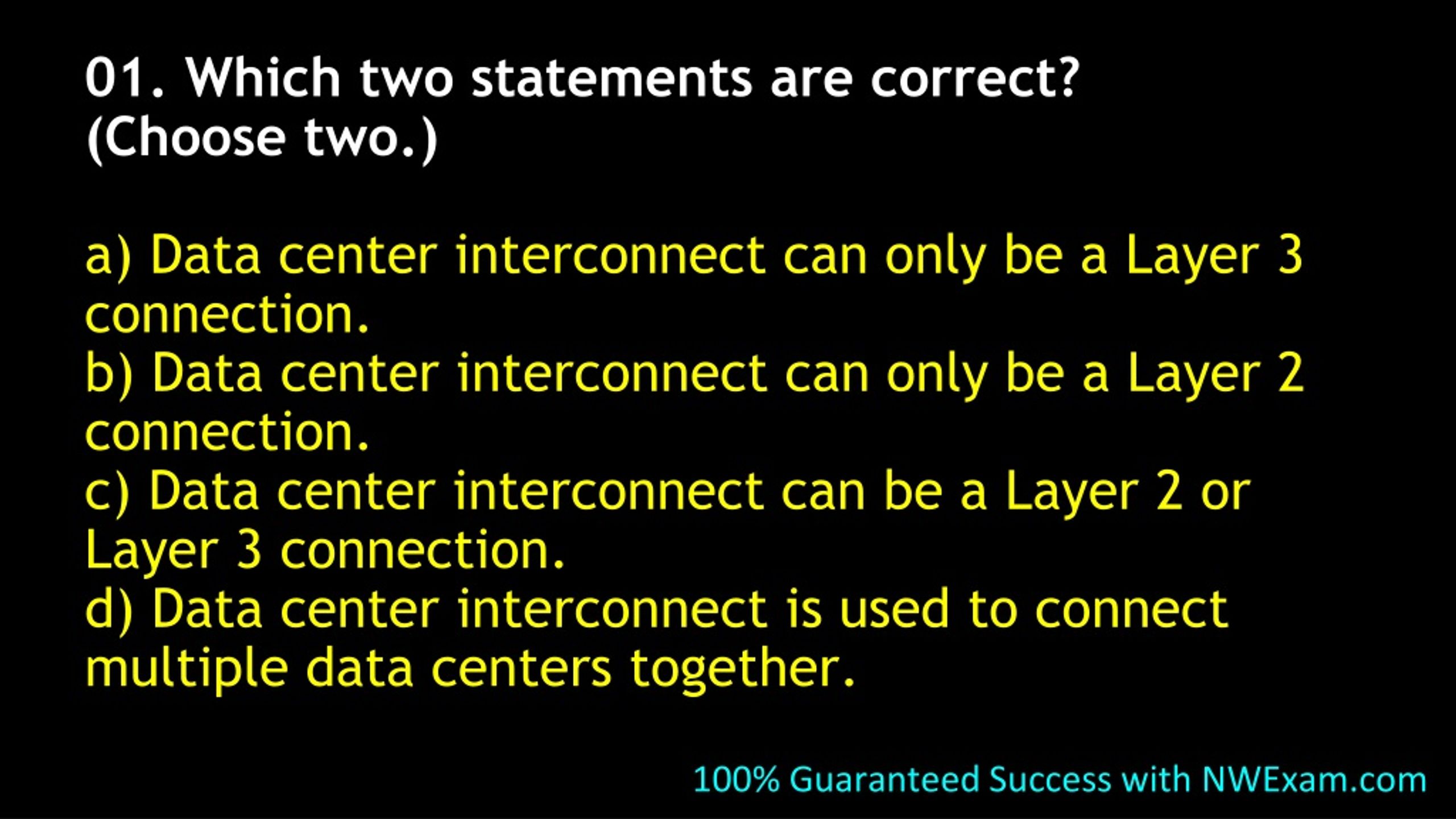 01. Which two statements are correct? (Choose two.)

a) Data center interconnect can only be a Layer 3 connection.
b) Data center interconnect can only be a Layer 2 connection.
c) Data center interconnect can be a Layer 2 or Layer 3 connection.
d) Data center interconnect is used to connect multiple data centers together.

100% Guaranteed Success with NWExam.com